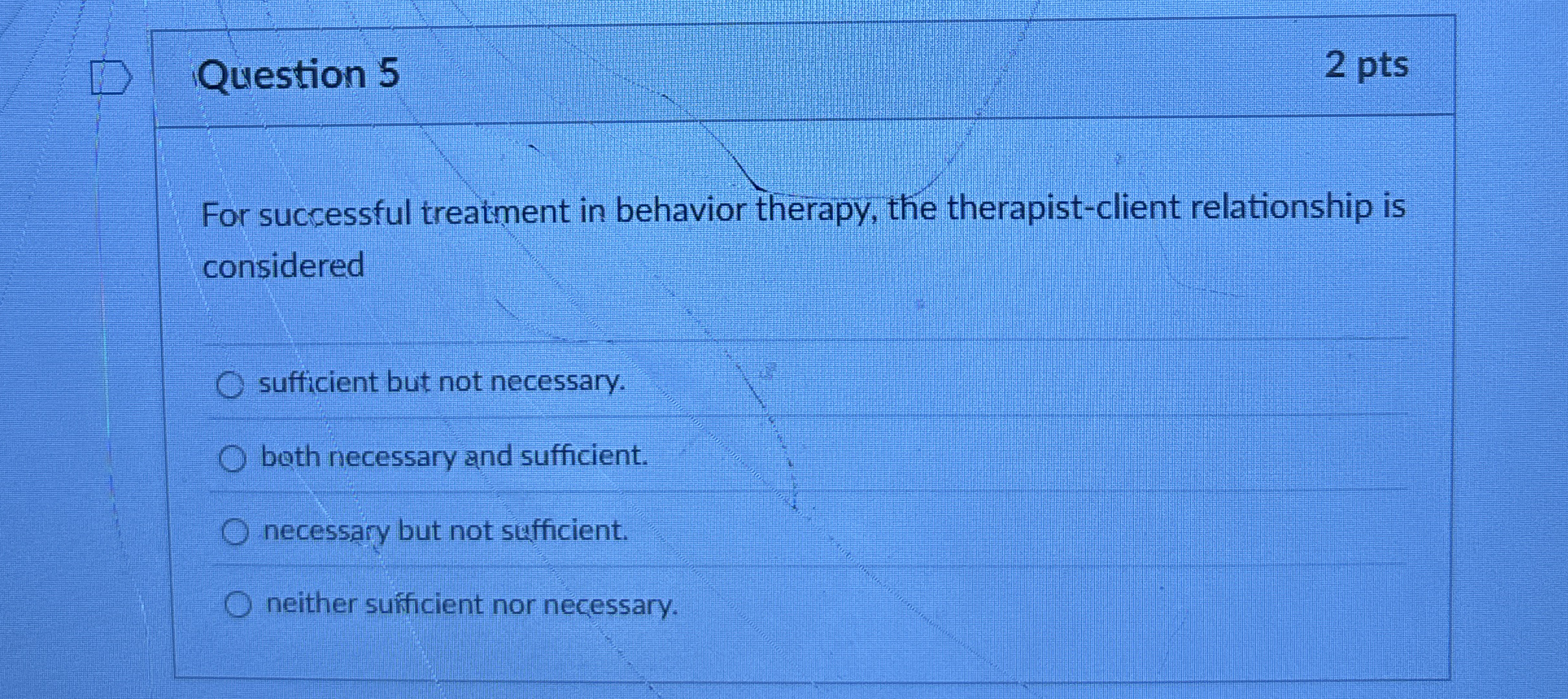 Question 5

2 pts

For successful treatment in behavior therapy, the therapist-client relationship is considered

sufficient but not necessary.

both necessary and sufficient.

necessary but not sufficient.

neither sufficient nor necessary.